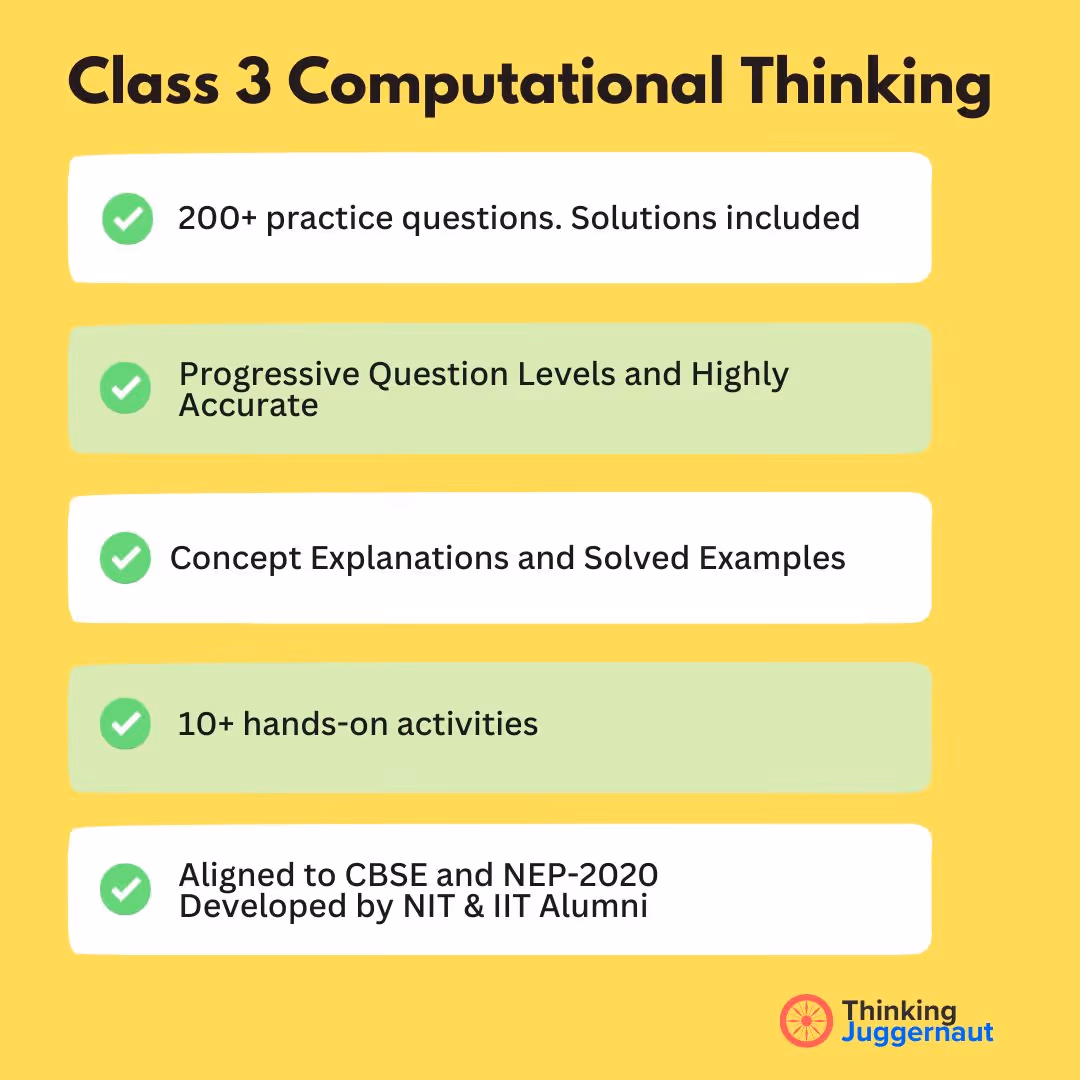 Class 3 Computational Thinking

200+ practice questions. Solutions included

Progressive Question Levels and Highly Accurate

Concept Explanations and Solved Examples

10+ hands-on activities

Aligned to CBSE and NEP-2020
Developed by NIT & IIT Alumni

Thinking
Juggernaut